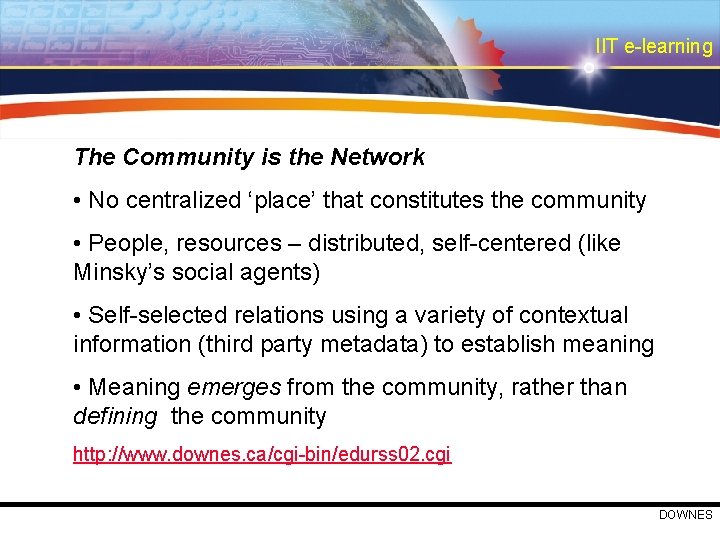 IIT e-learning

The Community is the Network

• No centralized ‘place’ that constitutes the community

• People, resources – distributed, self-centered (like Minsky’s social agents)

• Self-selected relations using a variety of contextual information (third party metadata) to establish meaning

• Meaning emerges from the community, rather than defining the community

http://www.downes.ca/cgi-bin/edurss02.cgi

DOWNES